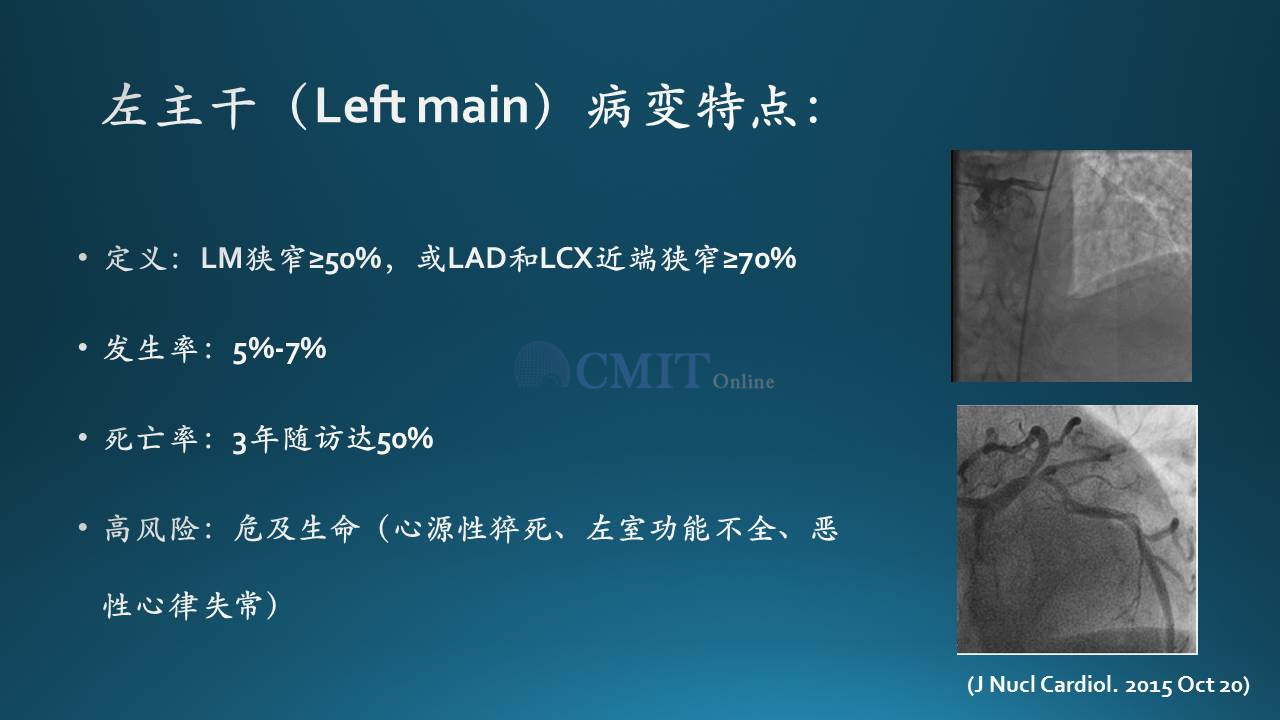 左主干（Left main）病变特点：

• 定义：LM狭窄≥50%，或LAD和LCX近端狭窄≥70%

• 发生率：5%-7%

• 死亡率：3年随访达50%

• 高风险：危及生命（心源性猝死、左室功能不全、恶性心律失常）

CMIT Online

(J Nucl Cardiol. 2015 Oct 20)